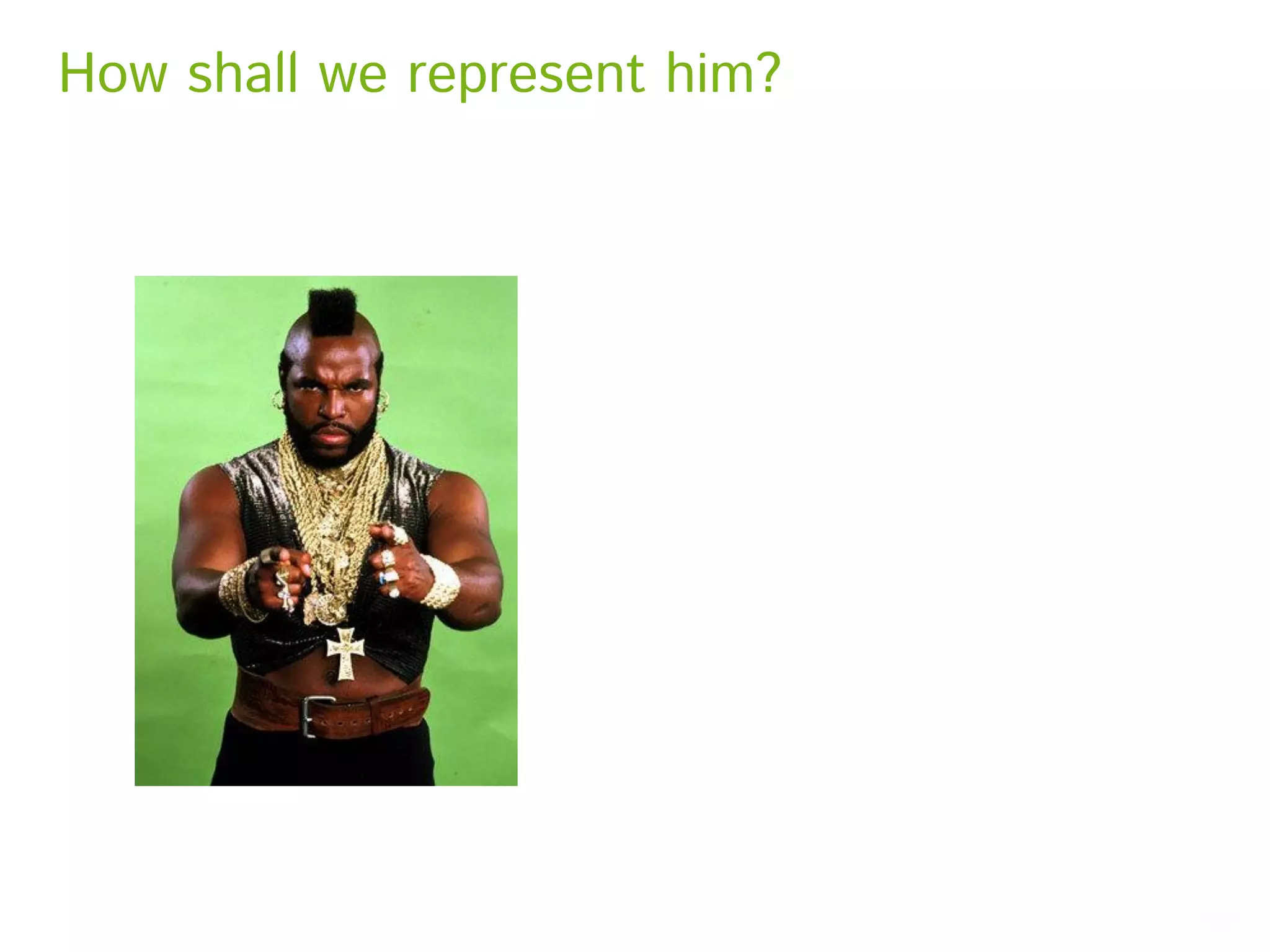 How shall we represent him?